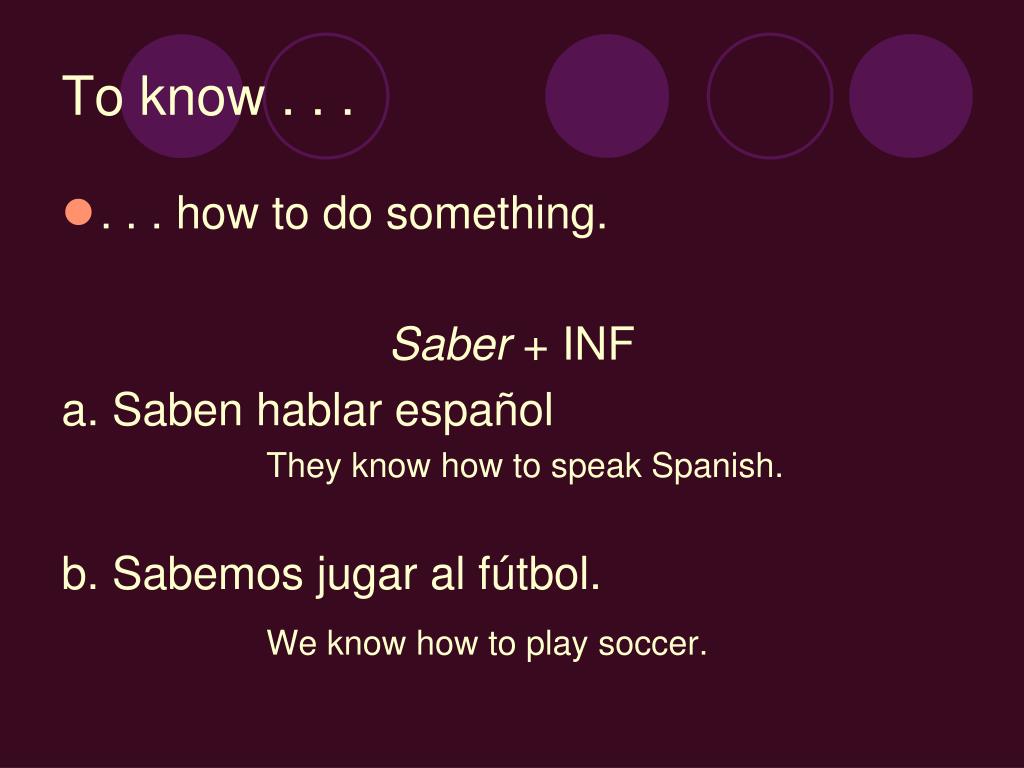 To know . . .

. . . how to do something.

Saber + INF

a. Saben hablar español

They know how to speak Spanish.

b. Sabemos jugar al fútbol.

We know how to play soccer.